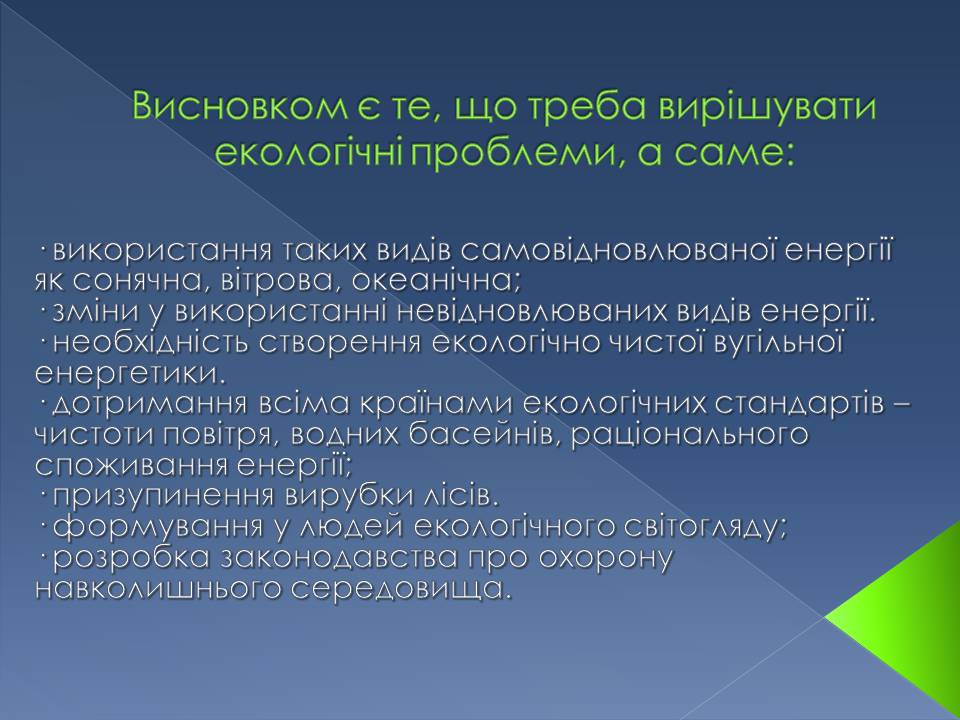 Висновком є те, що треба вирішувати екологічні проблеми, а саме:

· використання таких видів самовідновлюваної енергії як сонячна, вітрова, океанічна;
· зміни у використанні невідновлюваних видів енергії.
· необхідність створення екологічно чистої вугільної енергетики.
· дотримання всіма країнами екологічних стандартів – чистоти повітря, водних басейнів, раціонального споживання енергії;
· призупинення вирубки лісів.
· формування у людей екологічного світогляду;
· розробка законодавства про охорону навколишнього середовища.